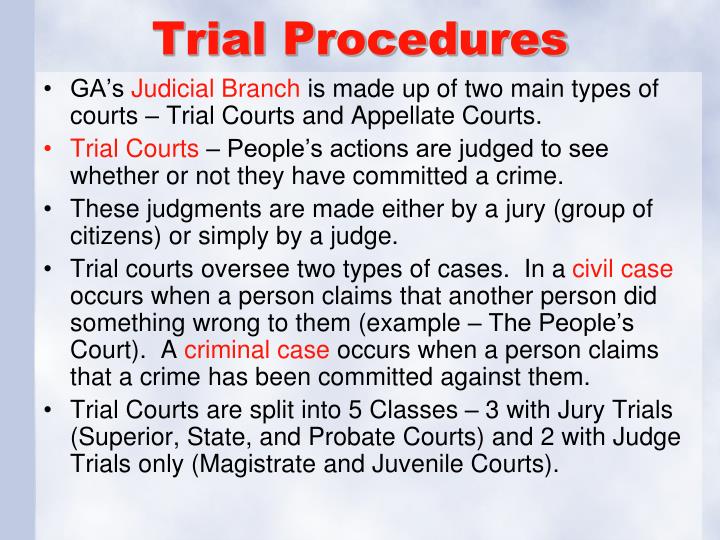 Trial Procedures

• GA's Judicial Branch is made up of two main types of courts – Trial Courts and Appellate Courts.

• Trial Courts – People's actions are judged to see whether or not they have committed a crime.

• These judgments are made either by a jury (group of citizens) or simply by a judge.

• Trial courts oversee two types of cases. In a civil case occurs when a person claims that another person did something wrong to them (example – The People's Court). A criminal case occurs when a person claims that a crime has been committed against them.

• Trial Courts are split into 5 Classes – 3 with Jury Trials (Superior, State, and Probate Courts) and 2 with Judge Trials only (Magistrate and Juvenile Courts).